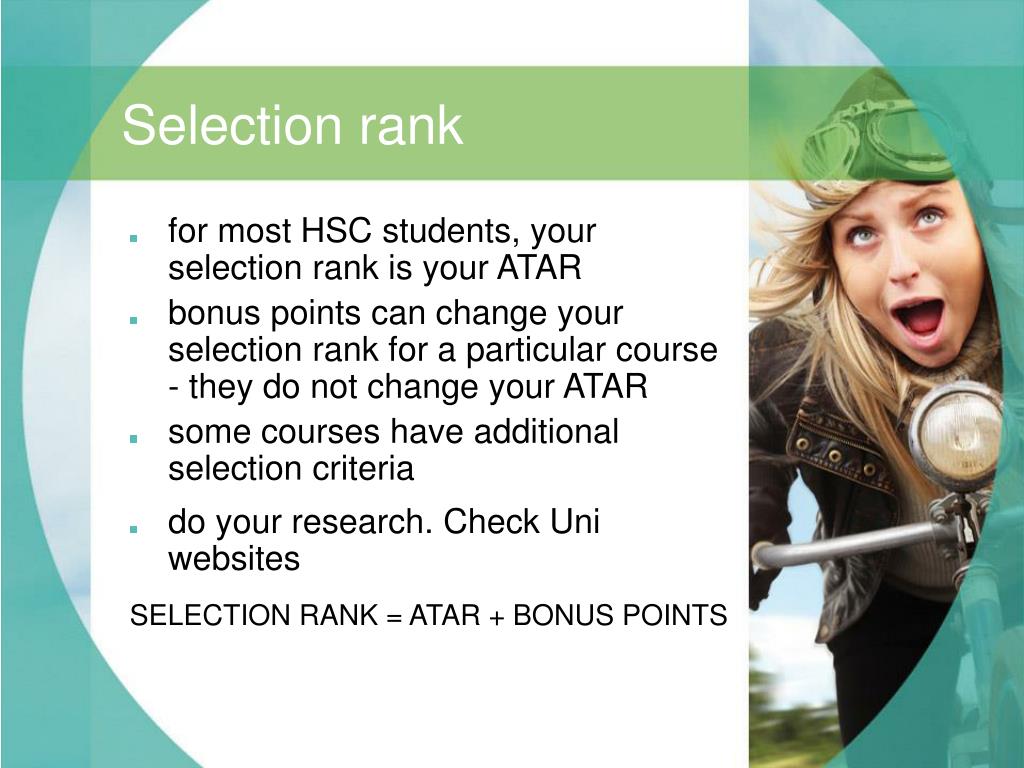 Selection rank

- for most HSC students, your selection rank is your ATAR
- bonus points can change your selection rank for a particular course - they do not change your ATAR
- some courses have additional selection criteria
- do your research. Check Uni websites

SELECTION RANK = ATAR + BONUS POINTS